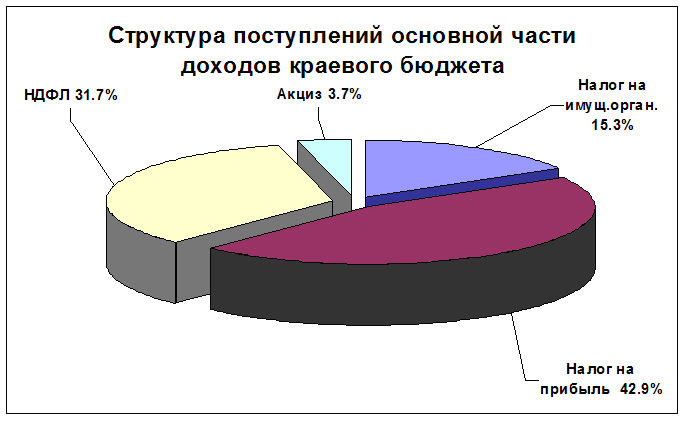 Структура поступлений основной части доходов краевого бюджета

НДФЛ 31.7%

Акциз 3.7%

Налог на имущ.орган. 15.3%

Налог на прибыль 42.9%